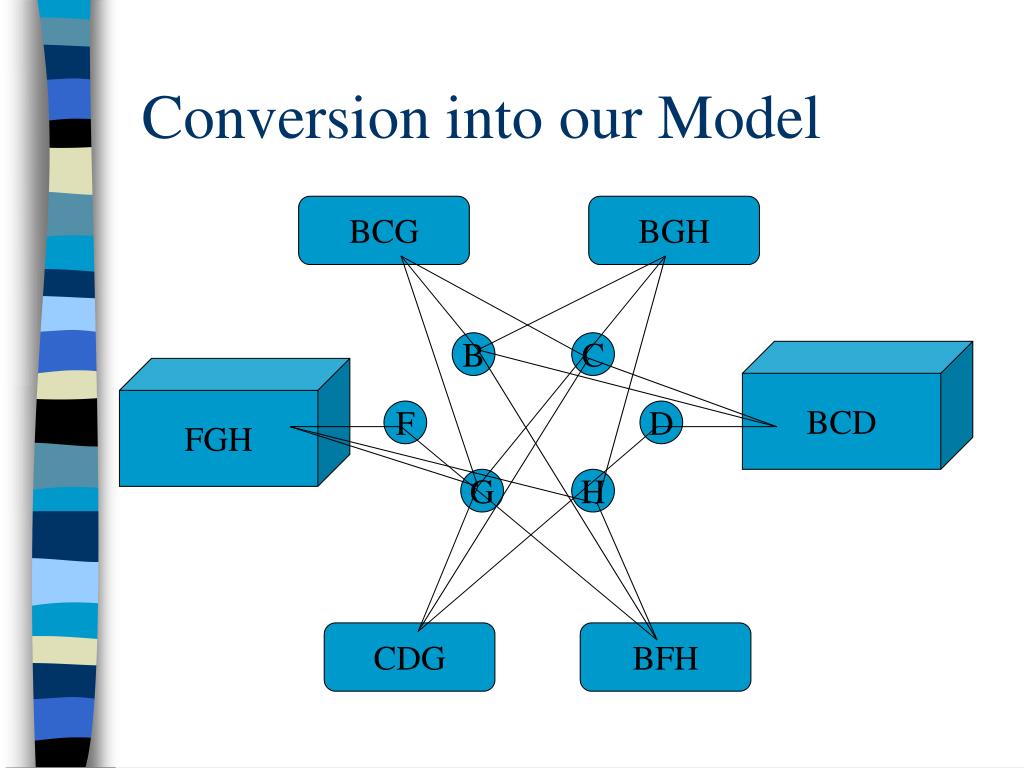 Conversion into our Model

BCG

BGH

B

C

FGH

F

D

BCD

G

H

CDG

BFH